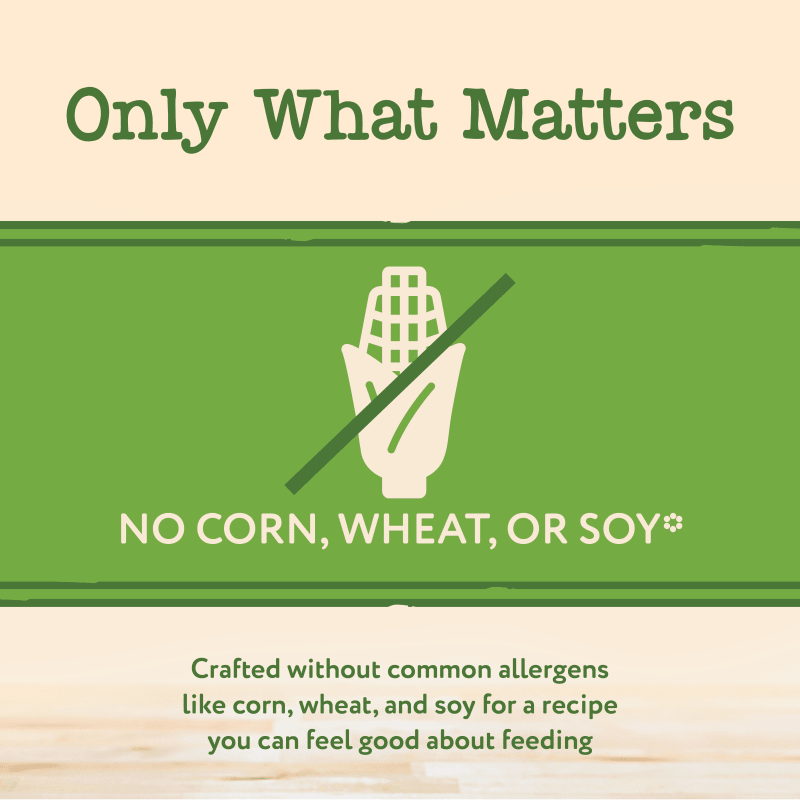 Only What Matters

NO CORN, WHEAT, OR SOY*

Crafted without common allergens like corn, wheat, and soy for a recipe you can feel good about feeding